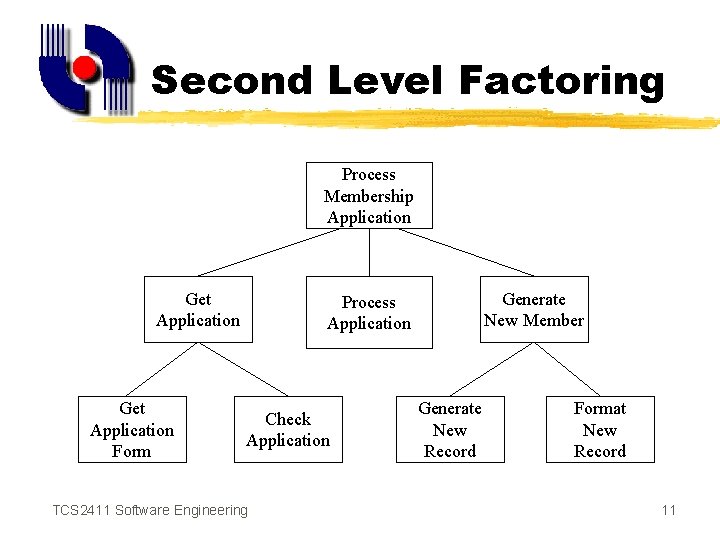 Second Level Factoring

Process Membership Application

Get Application

Process Application

Generate New Member

Get Application Form

Check Application

Generate New Record

Format New Record

TCS2411 Software Engineering

11